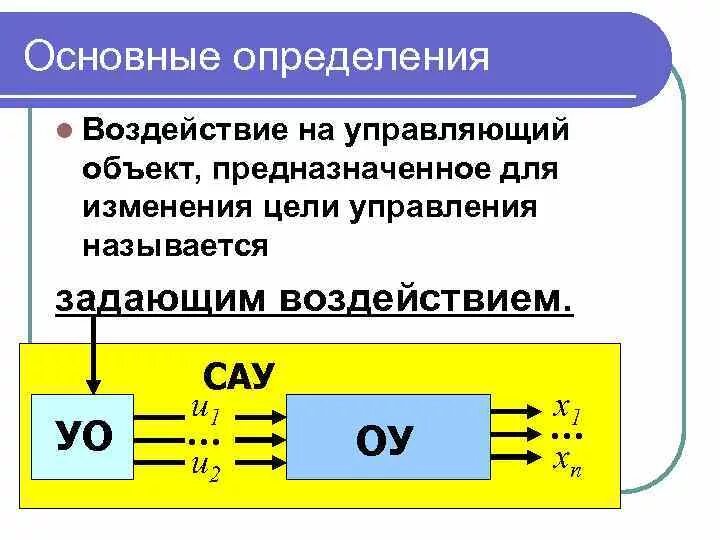 Основные определения

Воздействие на управляющий объект, предназначенное для изменения цели управления называется

задающим воздействием.

САУ

УО

$u_1$

…

$u_2$

ОУ

$x_1$

…

$x_n$